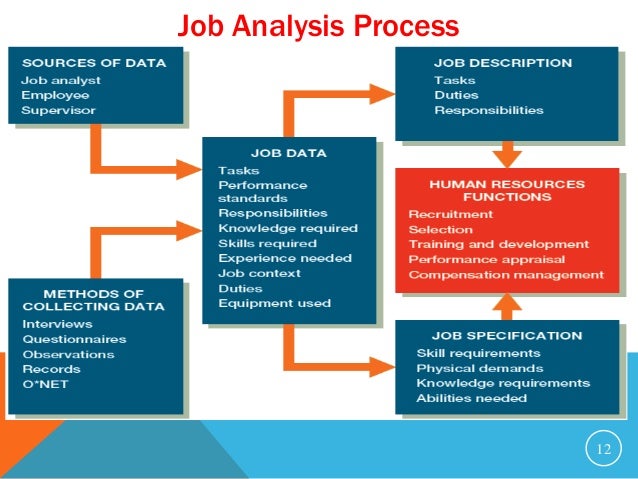 Job Analysis Process

SOURCES OF DATA
Job analyst
Employee
Supervisor

METHODS OF COLLECTING DATA
Interviews
Questionnaires
Observations
Records
O*NET

JOB DATA
Tasks
Performance standards
Responsibilities
Knowledge required
Skills required
Experience needed
Job context
Duties
Equipment used

JOB DESCRIPTION
Tasks
Duties
Responsibilities

HUMAN RESOURCES FUNCTIONS
Recruitment
Selection
Training and development
Performance appraisal
Compensation management

JOB SPECIFICATION
Skill requirements
Physical demands
Knowledge requirements
Abilities needed

12